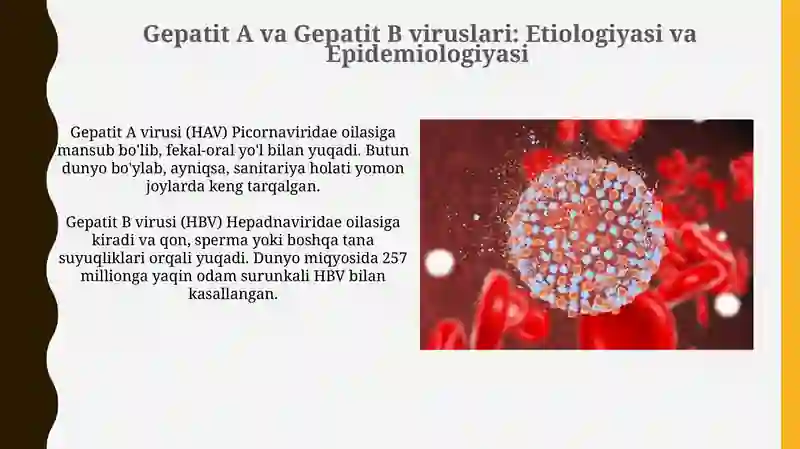 Gepatit A va Gepatit B viruslari: Etiologiyasi va Epidemiologiyasi

Gepatit A virusi (HAV) Picornaviridae oilasiga mansub bo'lib, fekal-oral yo'l bilan yuqadi. Butun dunyo bo'ylab, ayniqsa, sanitariya holati yomon joylarda keng tarqalgan.

Gepatit B virusi (HBV) Hepadnaviridae oilasiga kiradi va qon, sperma yoki boshqa tana suyuqliklari orqali yuqadi. Dunyo miqyosida 257 millionga yaqin odam surunkali HBV bilan kasallangan.